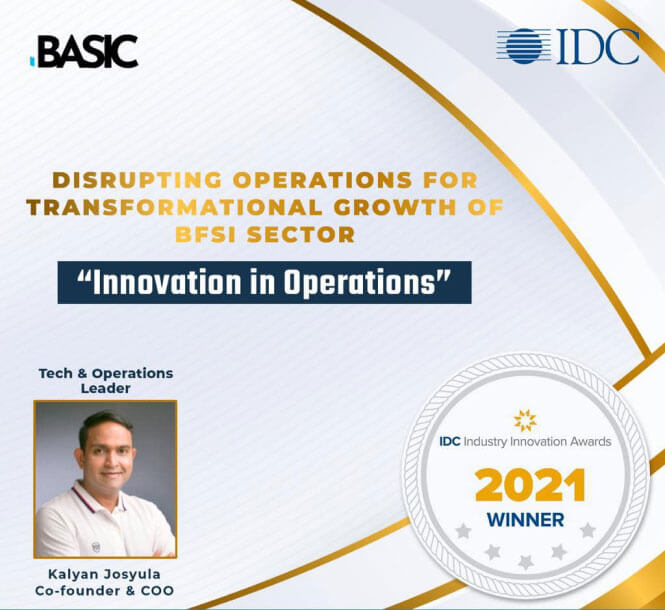 .BASIC

IDC

DISRUPTING OPERATIONS FOR TRANSFORMATIONAL GROWTH OF BFSI SECTOR

"Innovation in Operations"

Tech & Operations Leader

Kalyan Josyula
Co-founder & COO

IDC Industry Innovation Awards
2021
WINNER